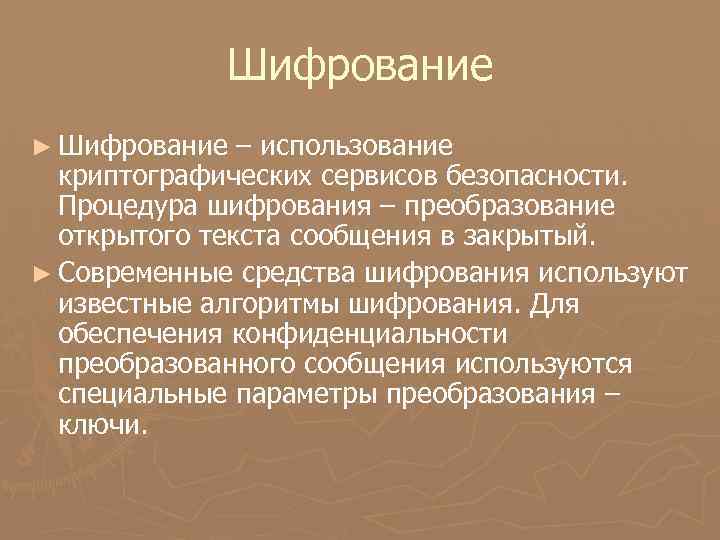 Шифрование

► Шифрование – использование криптографических сервисов безопасности. Процедура шифрования – преобразование открытого текста сообщения в закрытый.

► Современные средства шифрования используют известные алгоритмы шифрования. Для обеспечения конфиденциальности преобразованного сообщения используются специальные параметры преобразования – ключи.